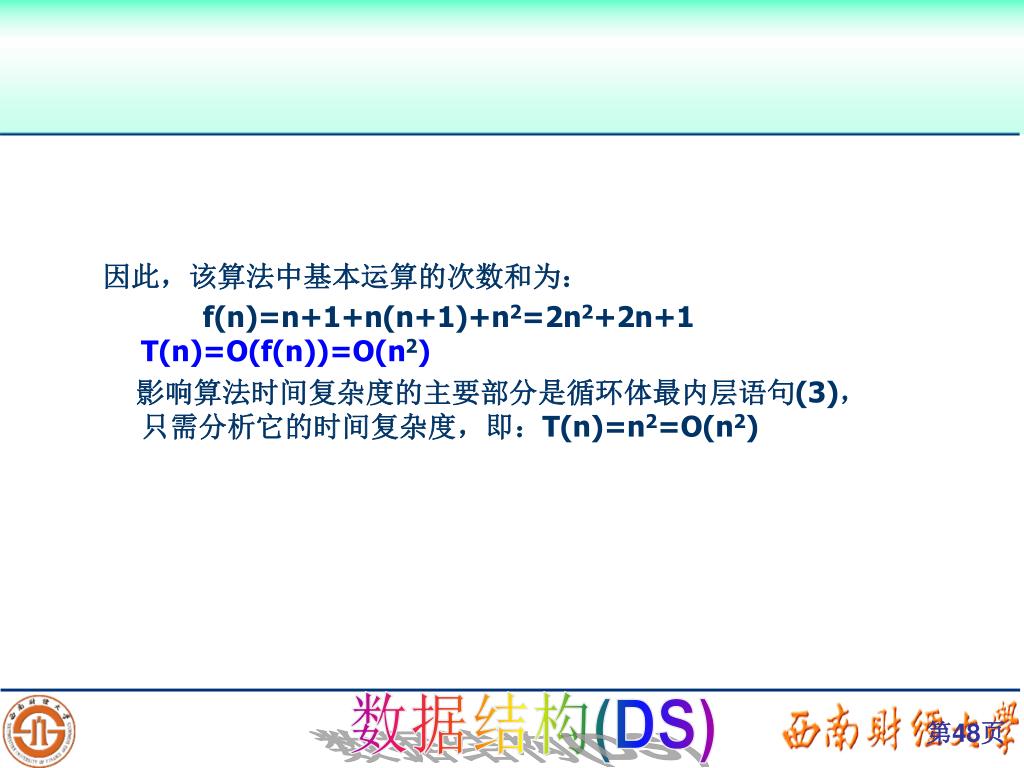 因此，该算法中基本运算的次数和为：

$f(n)=n+1+n(n+1)+n^2=2n^2+2n+1$

$T(n)=O(f(n))=O(n^2)$

影响算法时间复杂度的主要部分是循环体最内层语句(3)，只需分析它的时间复杂度，即：$T(n)=n^2=O(n^2)$

数据结构(DS)

西南财经大学

第48页